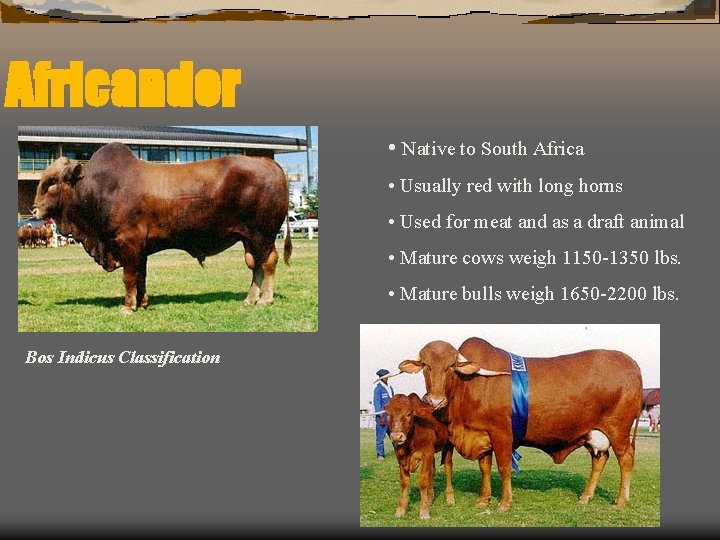 Africander

• Native to South Africa
• Usually red with long horns
• Used for meat and as a draft animal
• Mature cows weigh 1150-1350 lbs.
• Mature bulls weigh 1650-2200 lbs.

Bos Indicus Classification